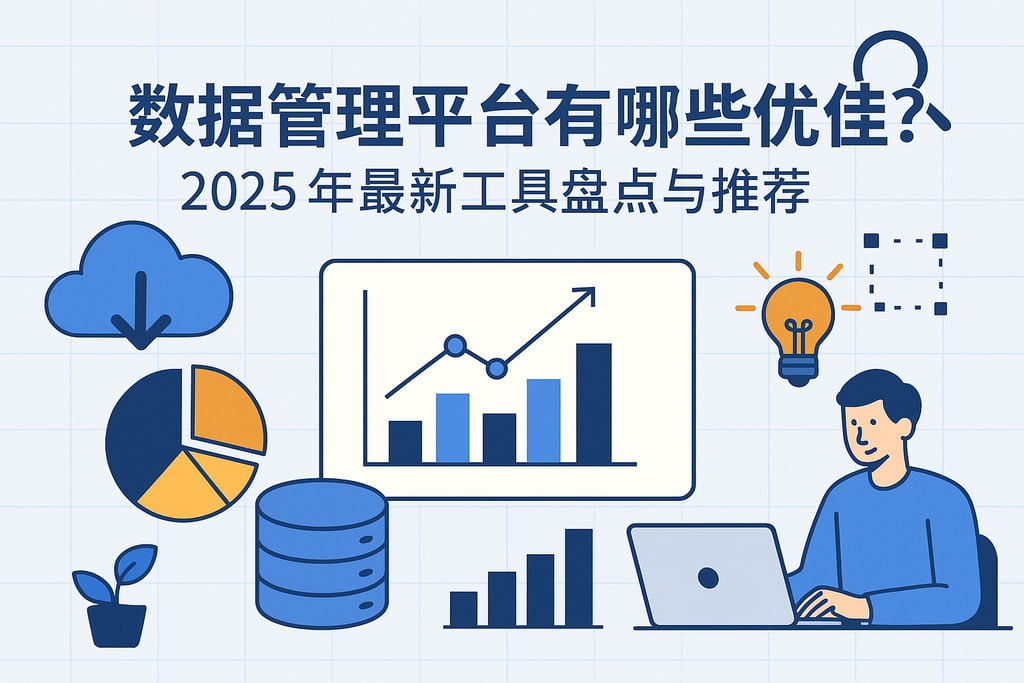 数据管理平台有哪些优佳?

2025 年最新工具盘点与推荐